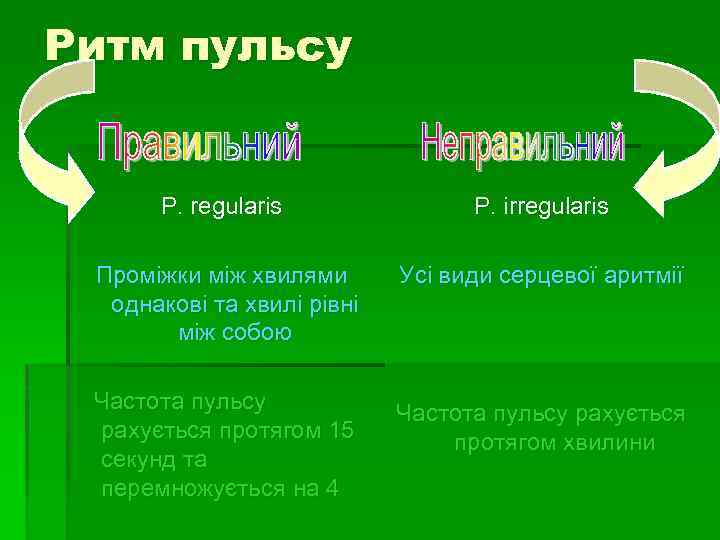 Ритм пульсу

Правильний

P. regularis

Проміжки між хвилями однакові та хвилі рівні між собою

Частота пульсу рахується протягом 15 секунд та перемножується на 4

Неправильний

P. irregularis

Усі види серцевої аритмії

Частота пульсу рахується протягом хвилини